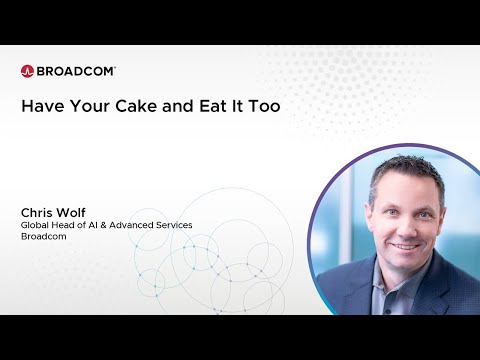 BROADCOM

Have Your Cake and Eat It Too

Chris Wolf
Global Head of AI & Advanced Services
Broadcom